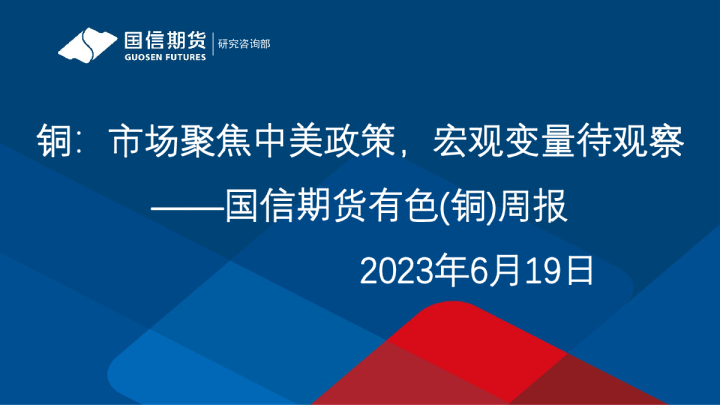 国信期货
GUOSEN FUTURES
研究咨询部

铜：市场聚焦中美政策，宏观变量待观察
——国信期货有色(铜)周报

2023年6月19日